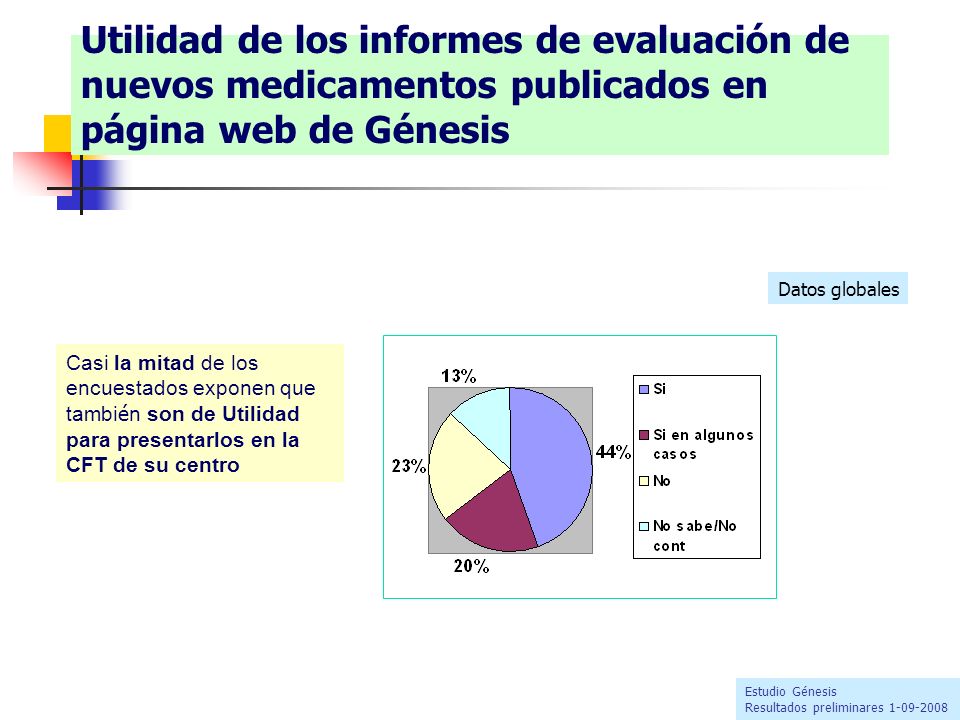 Utilidad de los informes de evaluación de nuevos medicamentos publicados en página web de Génesis

Datos globales

Casi la mitad de los encuestados exponen que también son de Utilidad para presentarlos en la CFT de su centro

13%
44%
23%
20%

Si
Si en algunos casos
No
No sabe/No cont

Estudio Génesis
Resultados preliminares 1-09-2008